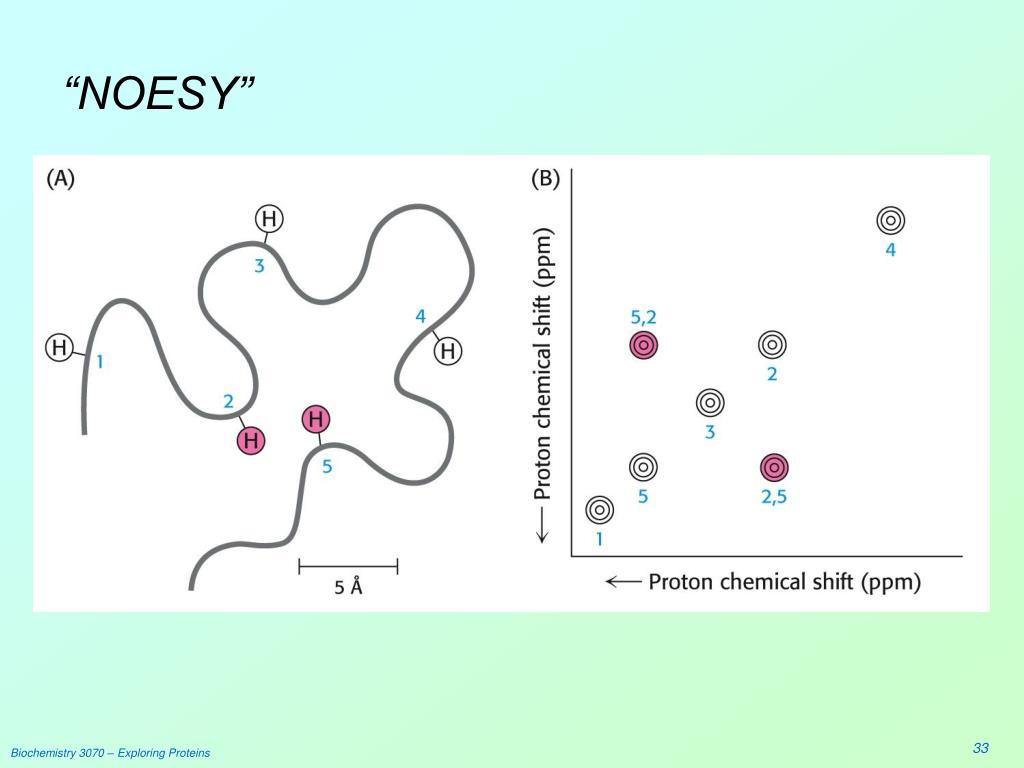 “NOESY”

(A)

H
3
H
1
4
H
2
H
H
5
5 Å

(B)

← Proton chemical shift (ppm)

4
5,2
2
3
5
2,5
1

← Proton chemical shift (ppm)

Biochemistry 3070 – Exploring Proteins

33